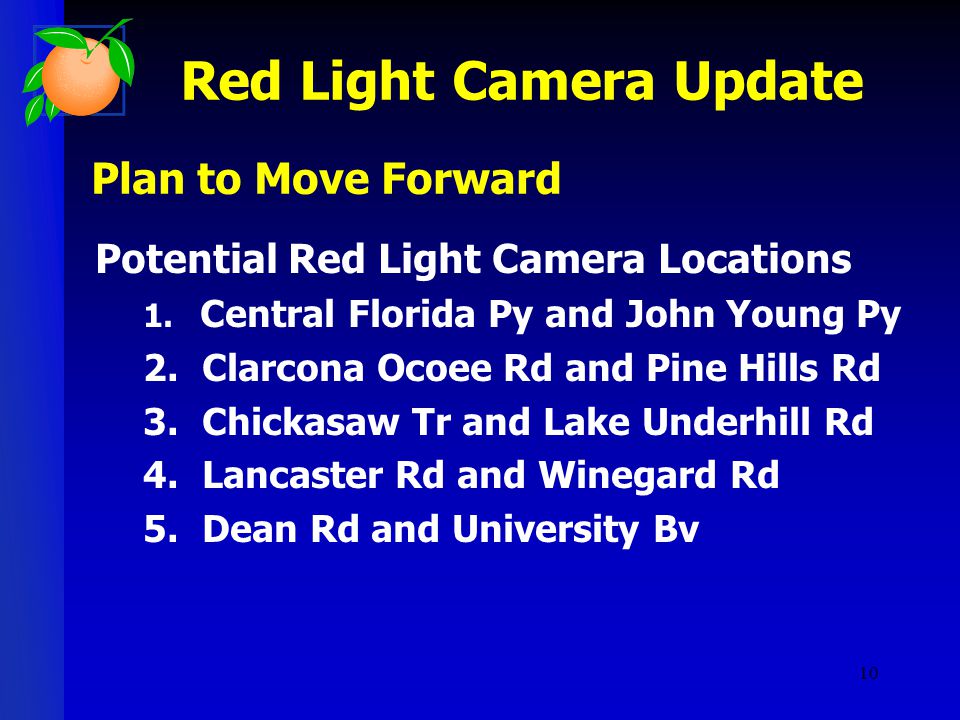 Red Light Camera Update

Plan to Move Forward

Potential Red Light Camera Locations

1. Central Florida Py and John Young Py
2. Clarcona Ocoee Rd and Pine Hills Rd
3. Chickasaw Tr and Lake Underhill Rd
4. Lancaster Rd and Winegard Rd
5. Dean Rd and University Bv

10